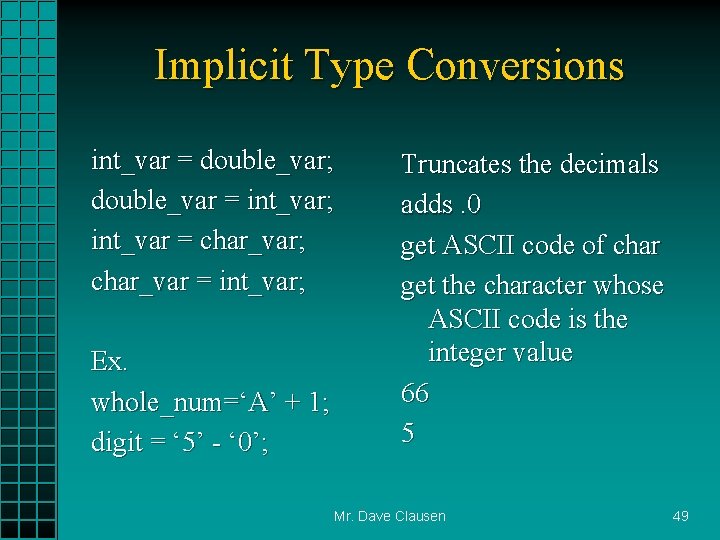 Implicit Type Conversions

int_var = double_var;

double_var = int_var;

int_var = char_var;

char_var = int_var;

Ex.

whole_num='A' + 1;

digit = '5' - '0';

Truncates the decimals

adds .0

get ASCII code of char

get the character whose ASCII code is the integer value

66

5

Mr. Dave Clausen

49